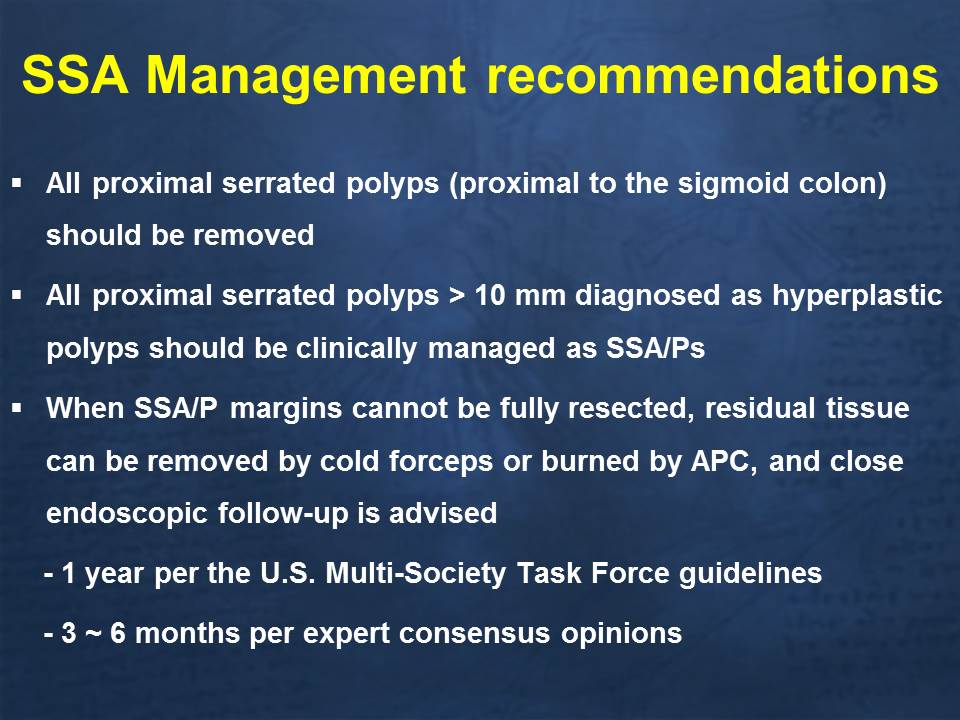 SSA Management recommendations

▪ All proximal serrated polyps (proximal to the sigmoid colon) should be removed

▪ All proximal serrated polyps > 10 mm diagnosed as hyperplastic polyps should be clinically managed as SSA/Ps

▪ When SSA/P margins cannot be fully resected, residual tissue can be removed by cold forceps or burned by APC, and close endoscopic follow-up is advised

- 1 year per the U.S. Multi-Society Task Force guidelines

- 3 ~ 6 months per expert consensus opinions